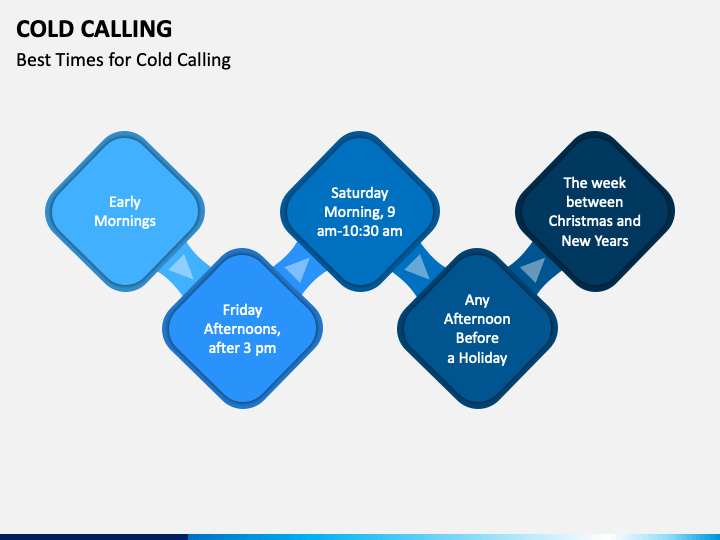 COLD CALLING

Best Times for Cold Calling

Early Mornings

Friday Afternoons, after 3 pm

Saturday Morning, 9 am-10:30 am

Any Afternoon Before a Holiday

The week between Christmas and New Years